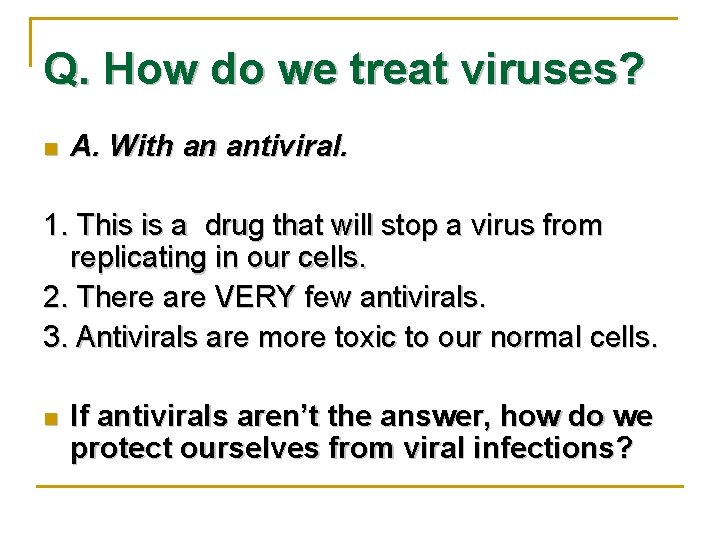 Q. How do we treat viruses?

A. With an antiviral.

1. This is a drug that will stop a virus from replicating in our cells.
2. There are VERY few antivirals.
3. Antivirals are more toxic to our normal cells.

If antivirals aren't the answer, how do we protect ourselves from viral infections?